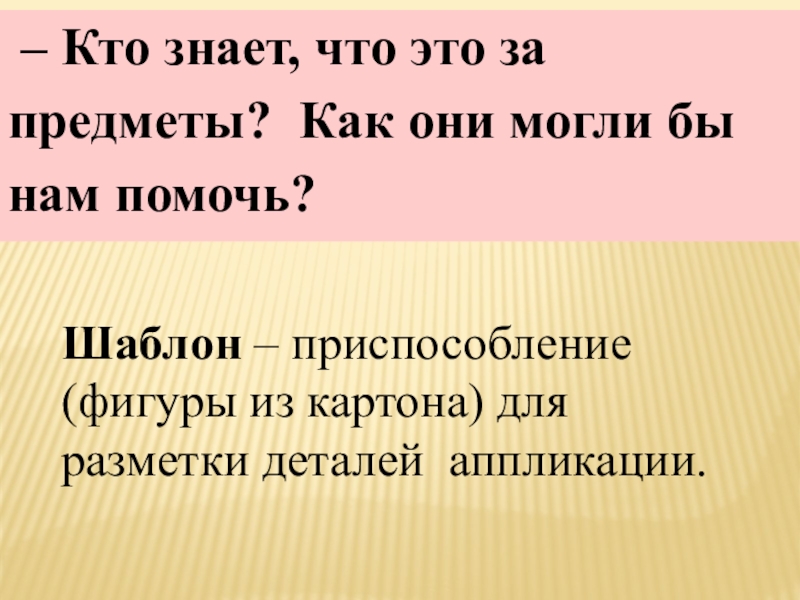 – Кто знает, что это за предметы? Как они могли бы нам помочь?

Шаблон – приспособление (фигуры из картона) для разметки деталей аппликации.